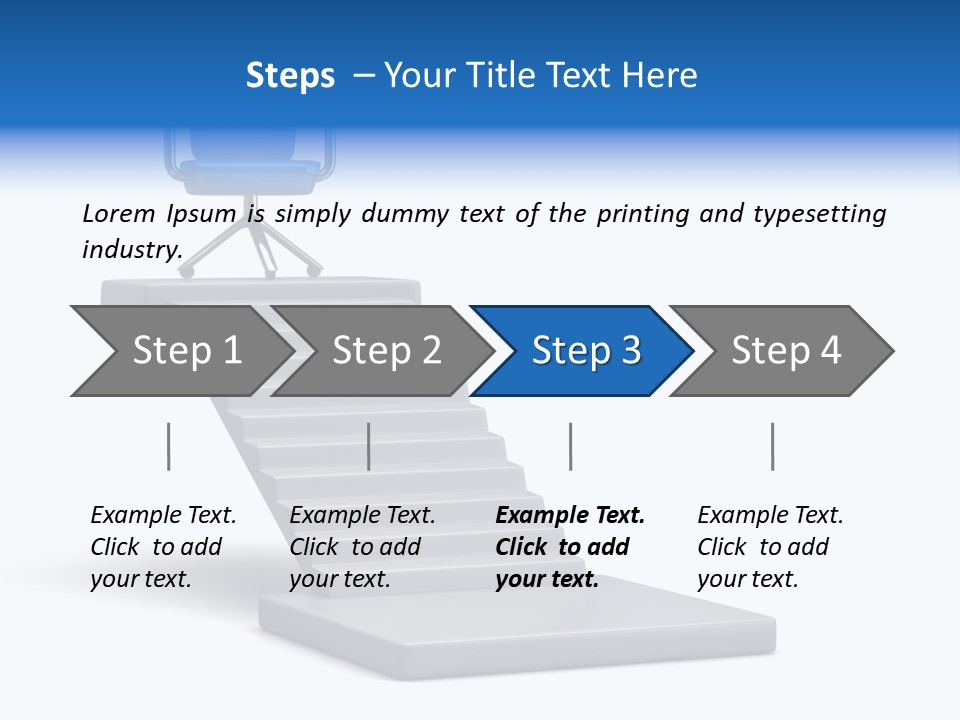 Steps – Your Title Text Here

Lorem Ipsum is simply dummy text of the printing and typesetting industry.

Step 1

Step 2

Step 3

Step 4

Example Text. Click to add your text.

Example Text. Click to add your text.

Example Text. Click to add your text.

Example Text. Click to add your text.